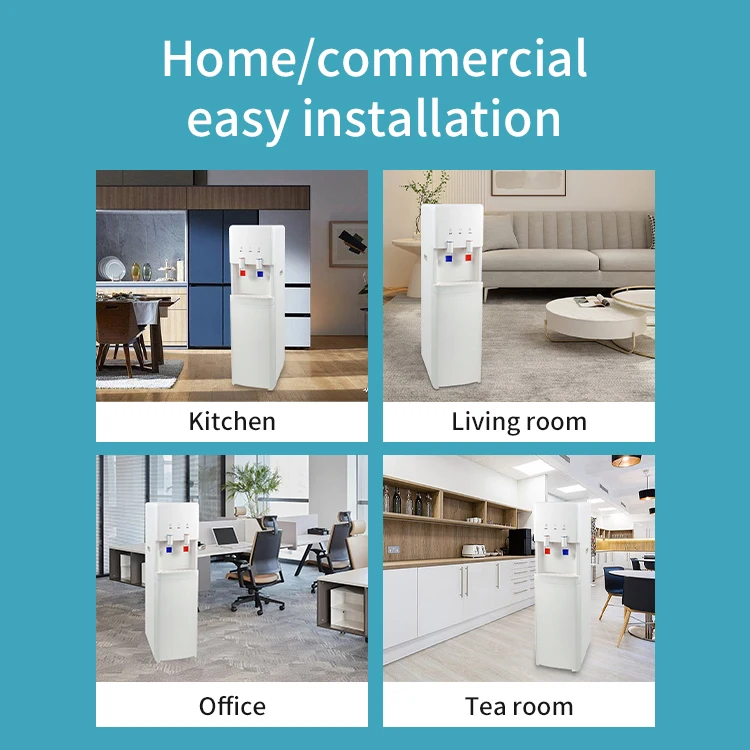 Home/commercial easy installation

Kitchen

Living room

Office

Tea room